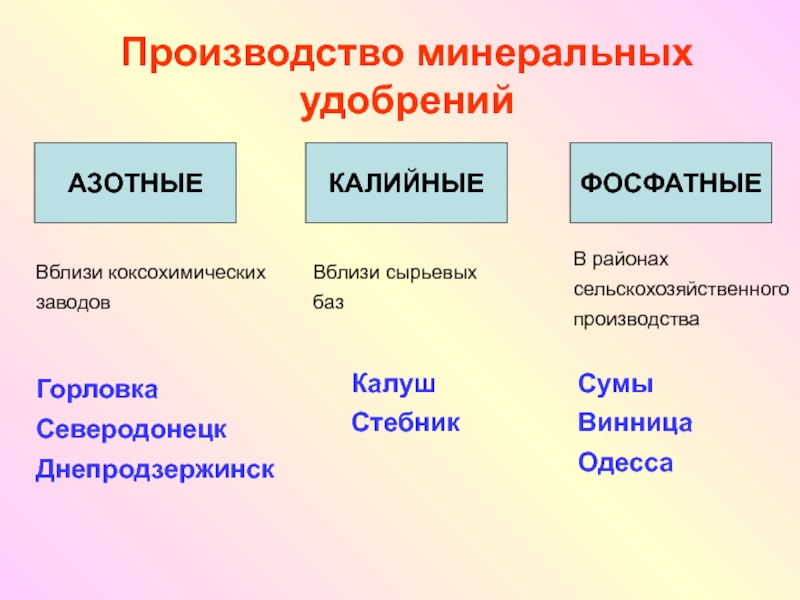 Производство минеральных удобрений

АЗОТНЫЕ

Вблизи коксохимических заводов

Горловка
Северодонецк
Днепродзержинск

КАЛИЙНЫЕ

Вблизи сырьевых баз

Калуш
Стебник

ФОСФАТНЫЕ

В районах сельскохозяйственного производства

Сумы
Винница
Одесса